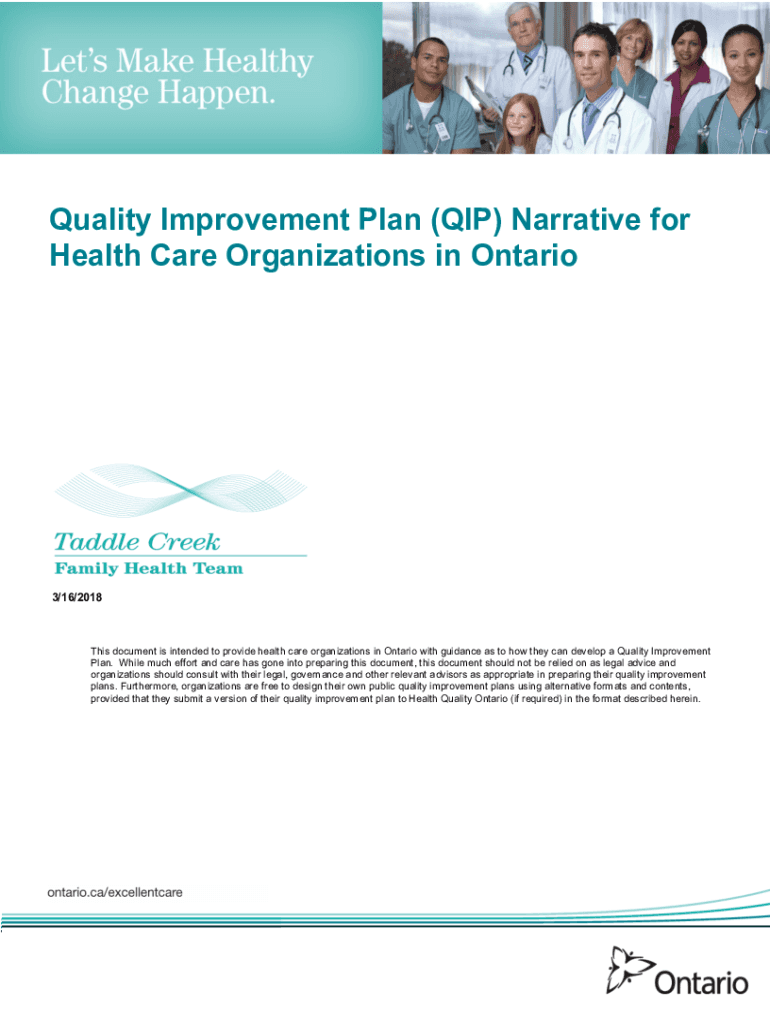 Let's Make Healthy Change Happen.

Quality Improvement Plan (QIP) Narrative for Health Care Organizations in Ontario

Taddle Creek
Family Health Team

3/16/2018

This document is intended to provide health care organizations in Ontario with guidance as to how they can develop a Quality Improvement Plan. While much effort and care has gone into preparing this document, this document should not be relied on as legal advice and organizations should consult with their legal, governance and other relevant advisors as appropriate in preparing their quality improvement plans. Furthermore, organizations are free to design their own public quality improvement plans using alternative formats and contents, provided that they submit a version of their quality improvement plan to Health Quality Ontario (if required) in the format described herein.

ontario.ca/excellentcare

Ontario